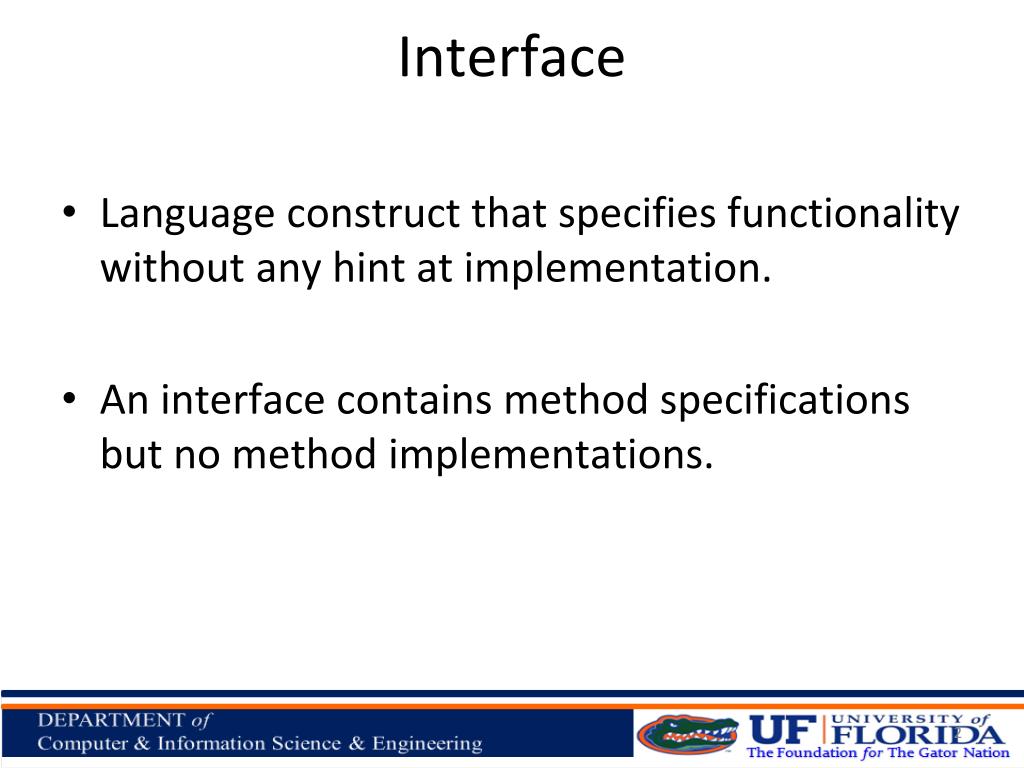 Interface

• Language construct that specifies functionality without any hint at implementation.

• An interface contains method specifications but no method implementations.

DEPARTMENT of
Computer & Information Science & Engineering

UF UNIVERSITY of FLORIDA
The Foundation for The Gator Nation